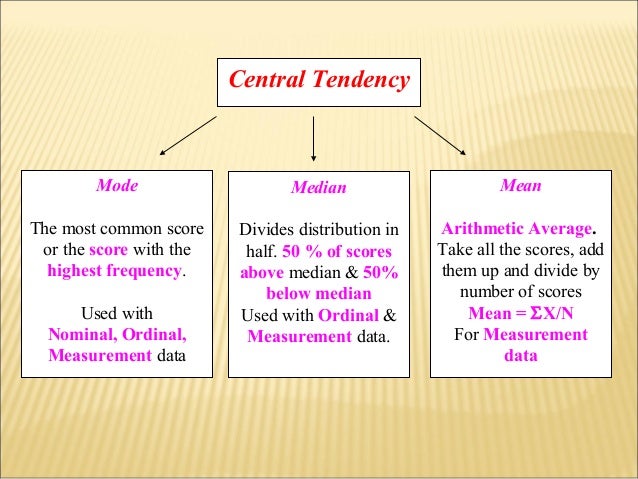 Central Tendency

Mode

The most common score or the score with the highest frequency.

Used with Nominal, Ordinal, Measurement data

Median

Divides distribution in half. 50 % of scores above median & 50% below median
Used with Ordinal & Measurement data.

Mean

Arithmetic Average.
Take all the scores, add them up and divide by number of scores
Mean = $\Sigma X/N$
For Measurement data